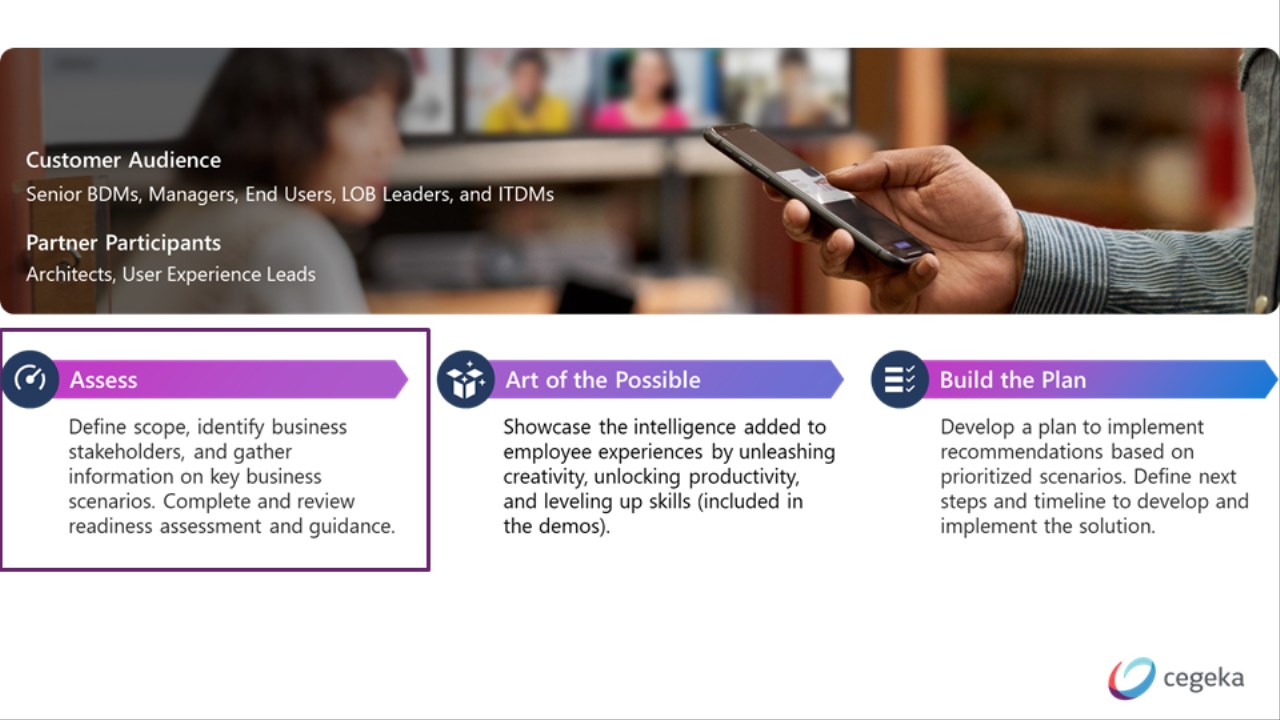 Customer Audience
Senior BDMs, Managers, End Users, LOB Leaders, and ITDMs

Partner Participants
Architects, User Experience Leads

Assess
Define scope, identify business stakeholders, and gather information on key business scenarios. Complete and review readiness assessment and guidance.

Art of the Possible
Showcase the intelligence added to employee experiences by unleashing creativity, unlocking productivity, and leveling up skills (included in the demos).

Build the Plan
Develop a plan to implement recommendations based on prioritized scenarios. Define next steps and timeline to develop and implement the solution.

cegeka